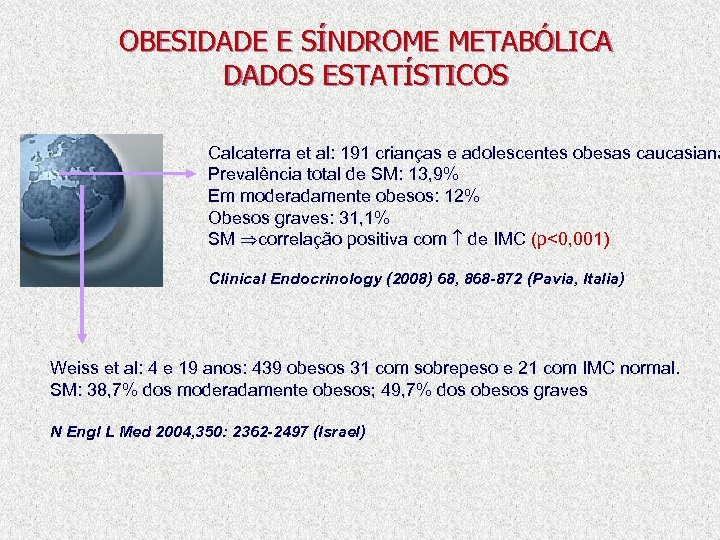 OBESIDADE E SÍNDROME METABÓLICA
DADOS ESTATÍSTICOS

Calcaterra et al: 191 crianças e adolescentes obesas caucasiana
Prevalência total de SM: 13,9%
Em moderadamente obesos: 12%
Obesos graves: 31,1%
SM $\Rightarrow$correlação positiva com $\uparrow$ de IMC (p<0,001)

Clinical Endocrinology (2008) 68, 868-872 (Pavia, Italia)

Weiss et al: 4 e 19 anos: 439 obesos 31 com sobrepeso e 21 com IMC normal.
SM: 38,7% dos moderadamente obesos; 49,7% dos obesos graves

N Engl L Med 2004,350: 2362-2497 (Israel)